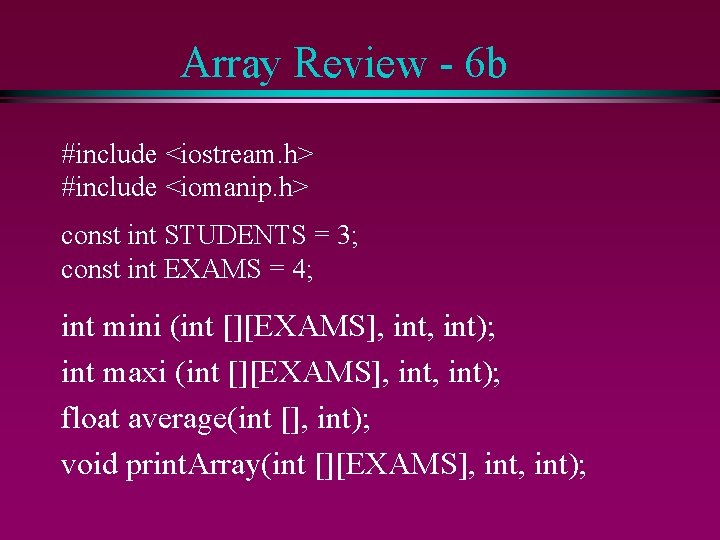 Array Review - 6b

#include <iostream.h>
#include <iomanip.h>

const int STUDENTS = 3;
const int EXAMS = 4;

int mini (int [][EXAMS], int, int);

int maxi (int [][EXAMS], int, int);

float average(int [], int);

void printArray(int [][EXAMS], int, int);